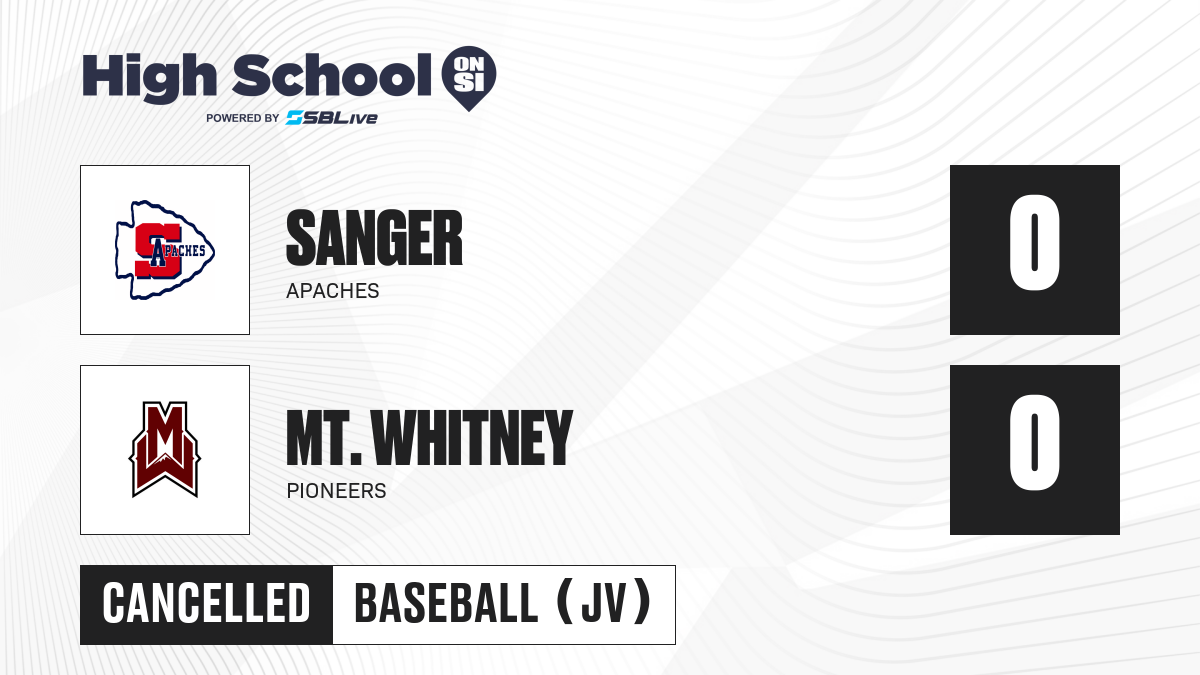 High School ON SI
POWERED BY SBLive

S APACHES

SANGER
APACHES

0

MW

MT. WHITNEY
PIONEERS

0

CANCELLED
BASEBALL (JV)